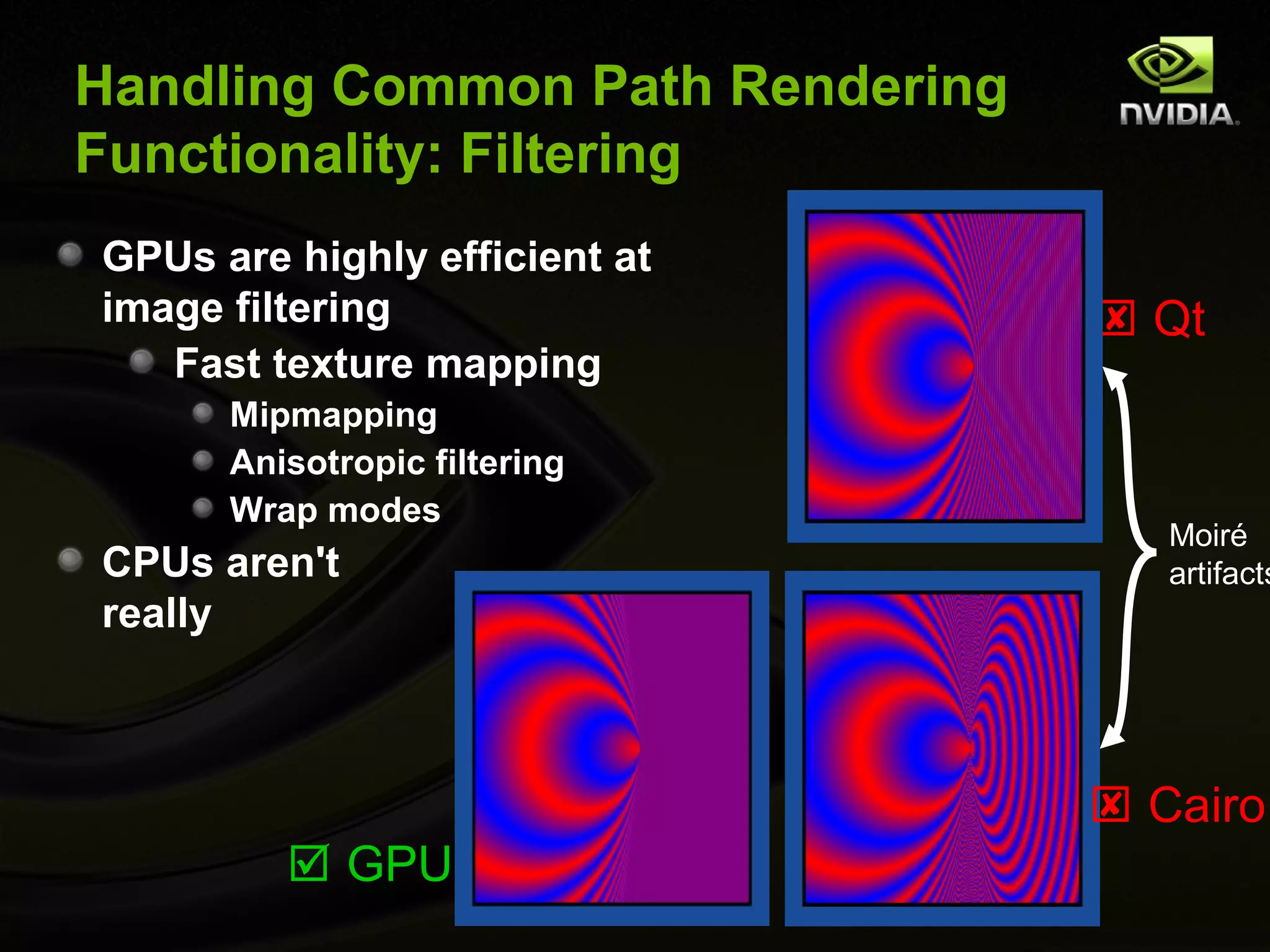 Handling Common Path Rendering Functionality: Filtering

NVIDIA.

GPUs are highly efficient at image filtering

Fast texture mapping

Mipmapping

Anisotropic filtering

Wrap modes

CPUs aren't really

☒ Qt

Moiré artifacts

☒ Cairo

☑ GPU